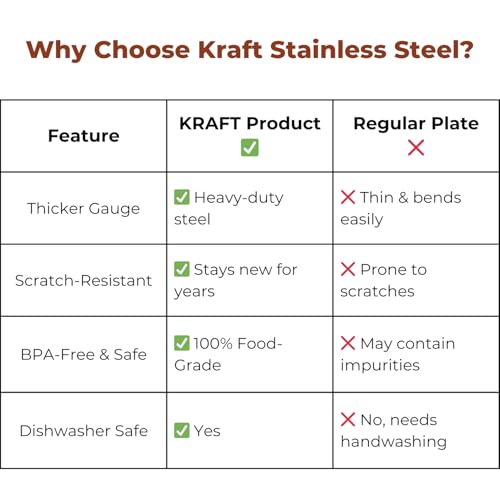 Why Choose Kraft Stainless Steel?

| Feature | KRAFT Product ✅ | Regular Plate ❌ |
|---|---|---|
| Thicker Gauge | ✅ Heavy-duty steel | ❌ Thin & bends easily |
| Scratch-Resistant | ✅ Stays new for years | ❌ Prone to scratches |
| BPA-Free & Safe | ✅ 100% Food-Grade | ❌ May contain impurities |
| Dishwasher Safe | ✅ Yes | ❌ No, needs handwashing |